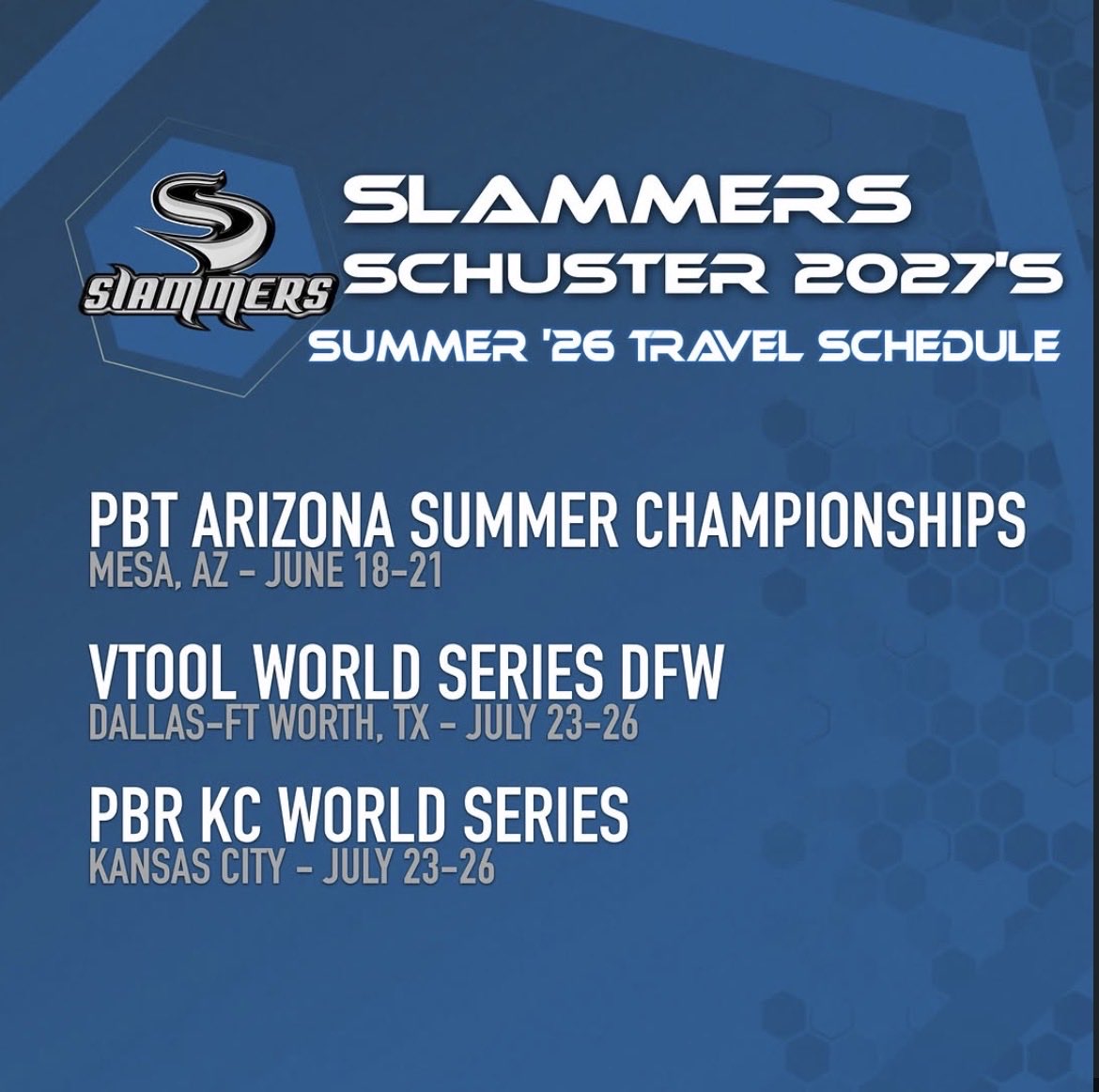 SLAMMERS

SLAMMERS
SCHUSTER 2027'S
SUMMER '26 TRAVEL SCHEDULE

PBT ARIZONA SUMMER CHAMPIONSHIPS
MESA, AZ - JUNE 18-21

VTOOL WORLD SERIES DFW
DALLAS-FT WORTH, TX - JULY 23-26

PBR KC WORLD SERIES
KANSAS CITY - JULY 23-26